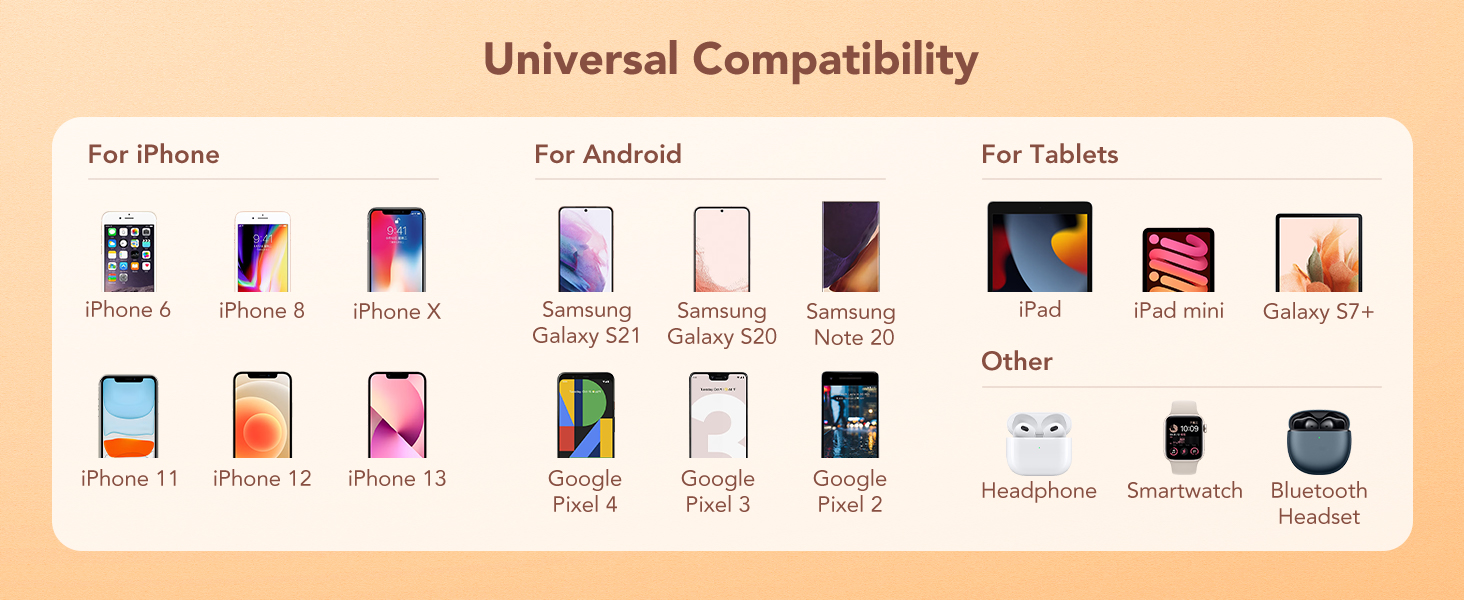 Universal Compatibility

For iPhone

iPhone 6
iPhone 8
iPhone X
iPhone 11
iPhone 12
iPhone 13

For Android

Samsung Galaxy S21
Samsung Galaxy S20
Samsung Note 20
Google Pixel 4
Google Pixel 3
Google Pixel 2

For Tablets

iPad
iPad mini
Galaxy S7+

Other

Headphone
Smartwatch
Bluetooth Headset